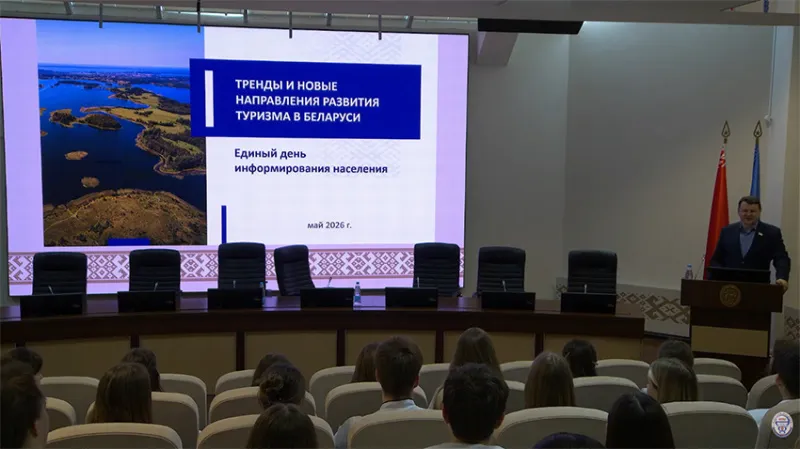 ТРЕНДЫ И НОВЫЕ НАПРАВЛЕНИЯ РАЗВИТИЯ ТУРИЗМА В БЕЛАРУСИ

Единый день информирования населения

май 2026 г.